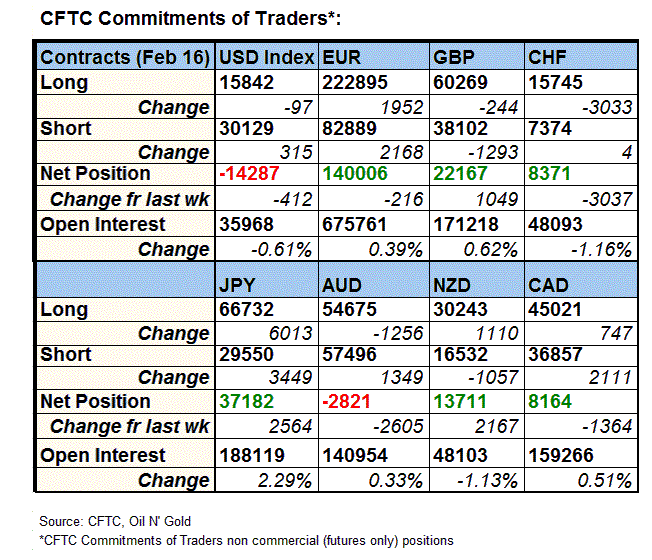 CFTC Commitments of Traders*:

| Contracts (Feb 16) | USD Index | EUR | GBP | CHF |
|---|---|---|---|---|
| Long | 15842 | 222895 | 60269 | 15745 |
| Change | -97 | 1952 | -244 | -3033 |
| Short | 30129 | 82889 | 38102 | 7374 |
| Change | 315 | 2168 | -1293 | 4 |
| Net Position | -14287 | 140006 | 22167 | 8371 |
| Change fr last wk | -412 | -216 | 1049 | -3037 |
| Open Interest | 35968 | 675761 | 171218 | 48093 |
| Change | -0.61% | 0.39% | 0.62% | -1.16% |
| | JPY | AUD | NZD | CAD |
| Long | 66732 | 54675 | 30243 | 45021 |
| Change | 6013 | -1256 | 1110 | 747 |
| Short | 29550 | 57496 | 16532 | 36857 |
| Change | 3449 | 1349 | -1057 | 2111 |
| Net Position | 37182 | -2821 | 13711 | 8164 |
| Change fr last wk | 2564 | -2605 | 2167 | -1364 |
| Open Interest | 188119 | 140954 | 48103 | 159266 |
| Change | 2.29% | 0.33% | -1.13% | 0.51% |

Source: CFTC, Oil N' Gold
*CFTC Commitments of Traders non commercial (futures only) positions